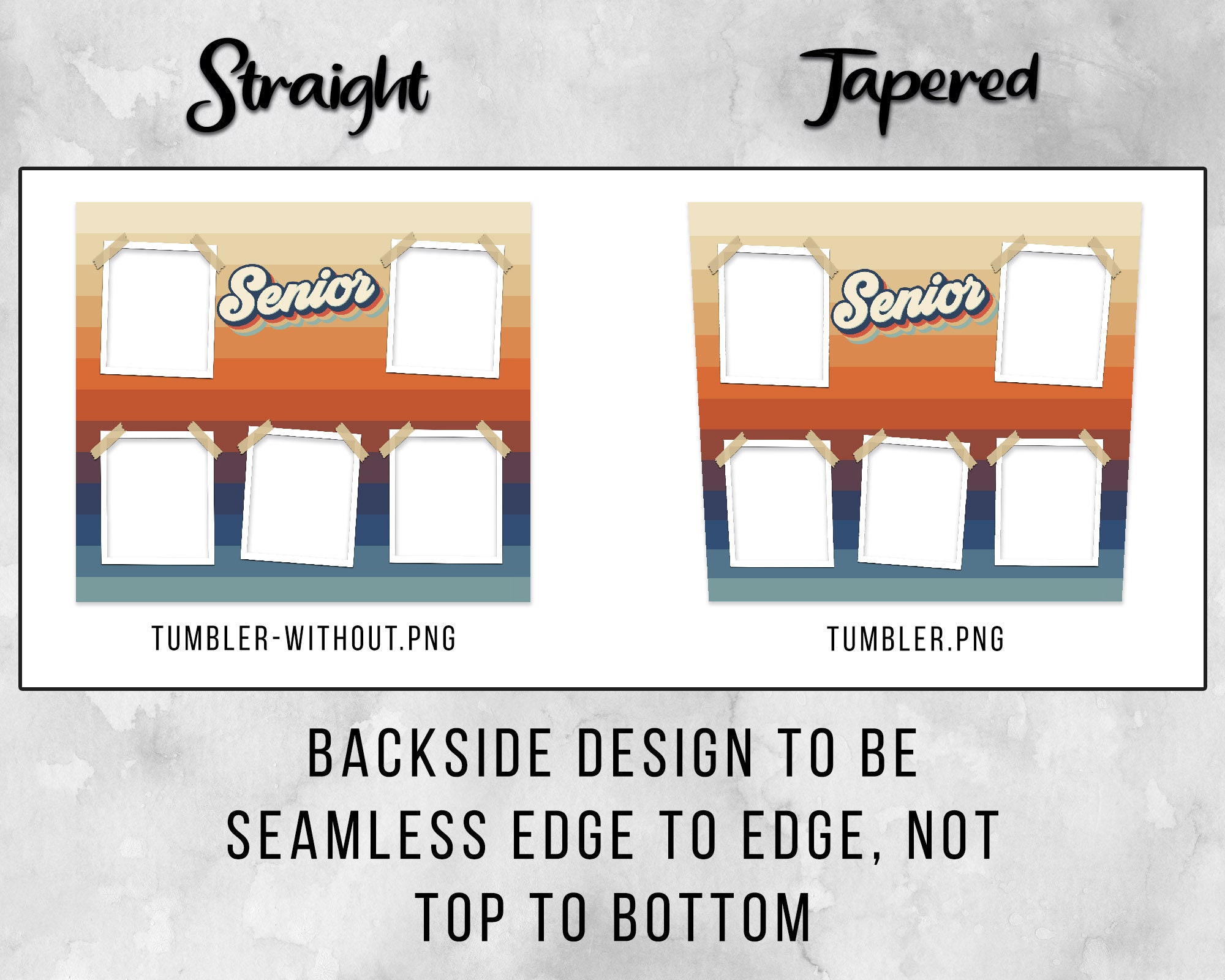 Straight

Senior

TUMBLER-WITHOUT.PNG

Tapered

Senior

TUMBLER.PNG

BACKSIDE DESIGN TO BE SEAMLESS EDGE TO EDGE, NOT TOP TO BOTTOM